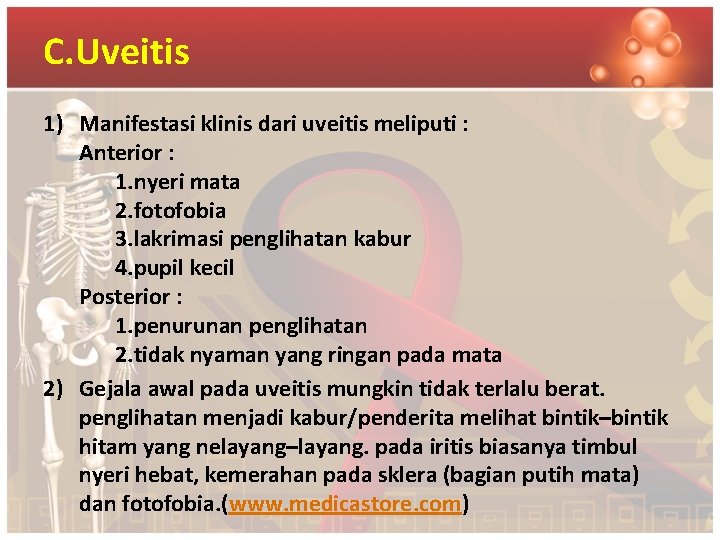 C.Uveitis

1) Manifestasi klinis dari uveitis meliputi :
Anterior :
1.nyeri mata
2.fotofobia
3.lakrimasi penglihatan kabur
4.pupil kecil
Posterior :
1.penurunan penglihatan
2.tidak nyaman yang ringan pada mata

2) Gejala awal pada uveitis mungkin tidak terlalu berat. penglihatan menjadi kabur/penderita melihat bintik–bintik hitam yang nelayang–layang. pada iritis biasanya timbul nyeri hebat, kemerahan pada sklera (bagian putih mata) dan fotofobia.(www.medicastore.com)